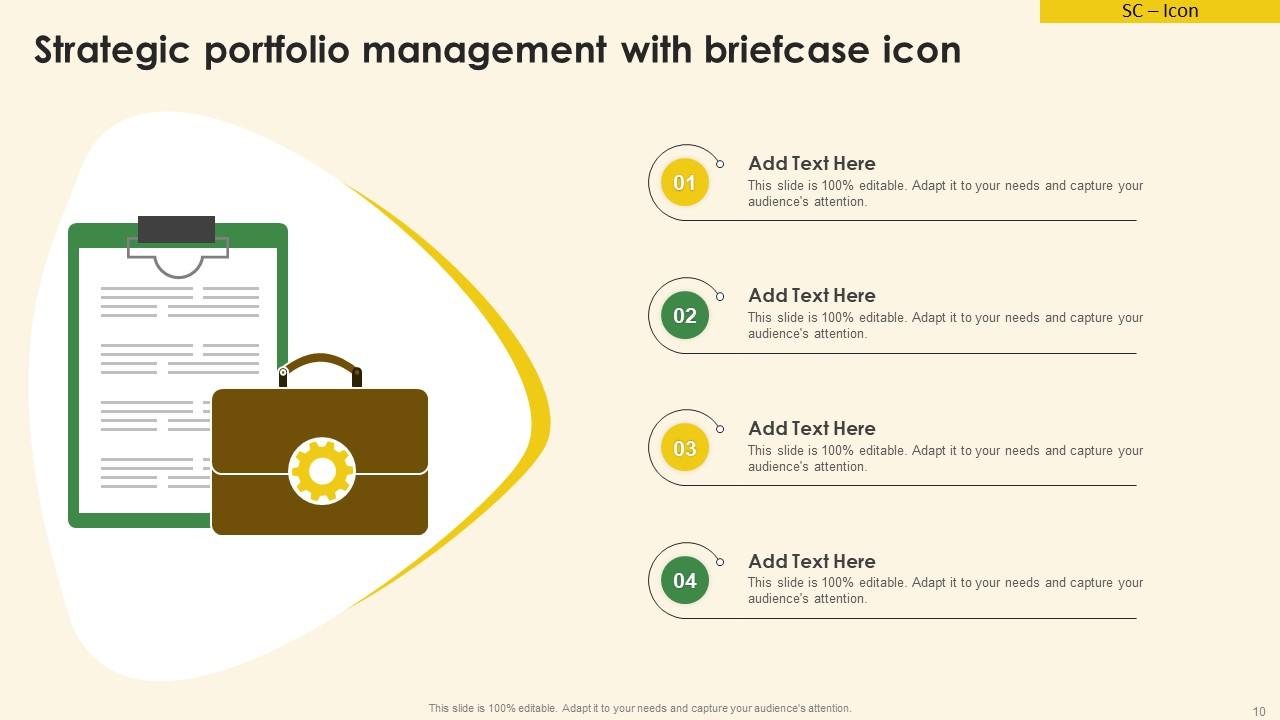 SC – Icon

Strategic portfolio management with briefcase icon

01
Add Text Here
This slide is 100% editable. Adapt it to your needs and capture your audience's attention.

02
Add Text Here
This slide is 100% editable. Adapt it to your needs and capture your audience's attention.

03
Add Text Here
This slide is 100% editable. Adapt it to your needs and capture your audience's attention.

04
Add Text Here
This slide is 100% editable. Adapt it to your needs and capture your audience's attention.

This slide is 100% editable. Adapt it to your needs and capture your audience's attention.

10